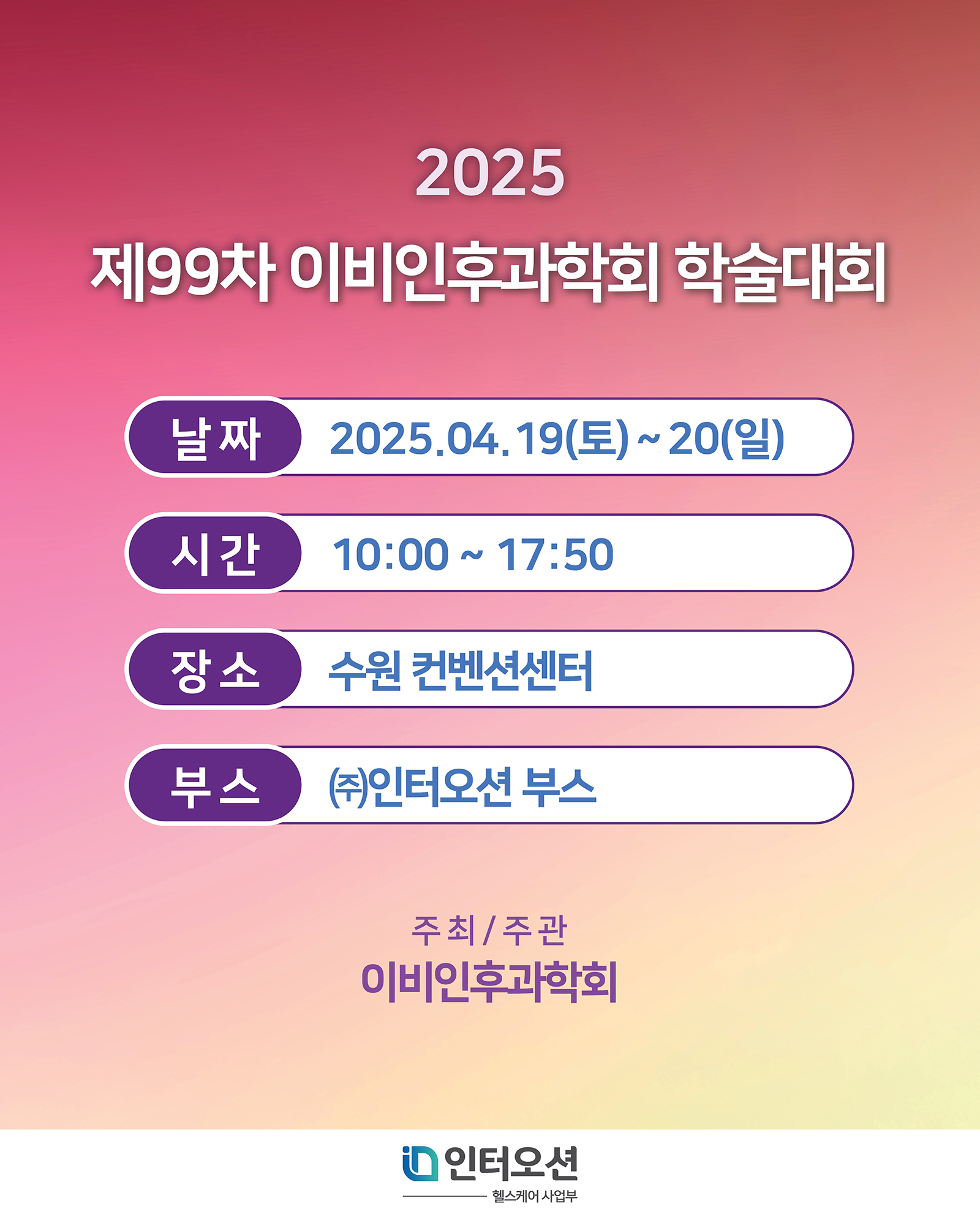 2025

제99차 이비인후과학회 학술대회

날짜 2025.04.19(토) ~ 20(일)

시간 10:00 ~ 17:50

장소 수원 컨벤션센터

부스 ㈜인터오션 부스

주최 / 주관

이비인후과학회

인터오션

헬스케어 사업부